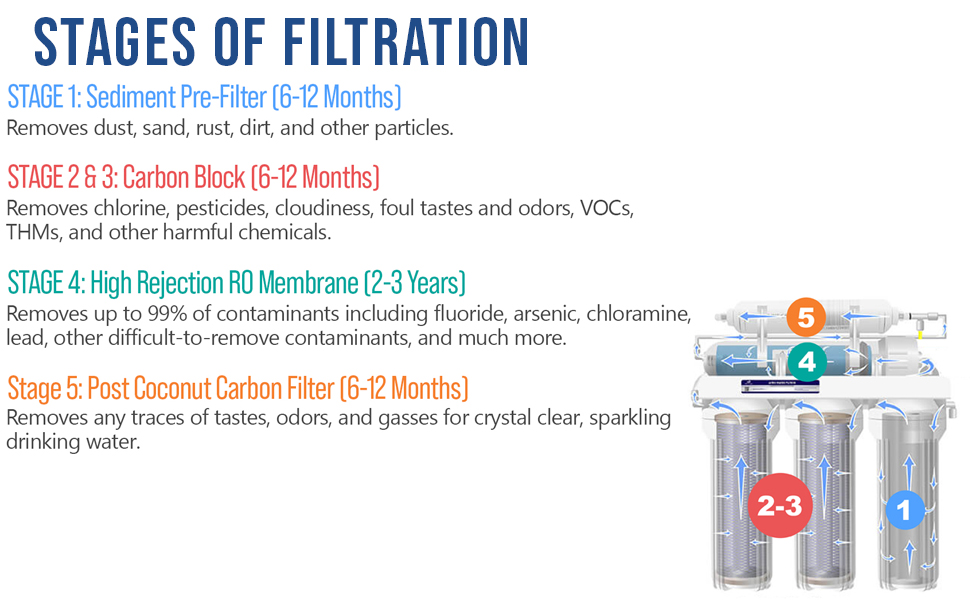 STAGES OF FILTRATION

STAGE 1: Sediment Pre-Filter (6-12 Months)
Removes dust, sand, rust, dirt, and other particles.

STAGE 2 & 3: Carbon Block (6-12 Months)
Removes chlorine, pesticides, cloudiness, foul tastes and odors, VOCs, THMs, and other harmful chemicals.

STAGE 4: High Rejection RO Membrane (2-3 Years)
Removes up to 99% of contaminants including fluoride, arsenic, chloramine, lead, other difficult-to-remove contaminants, and much more.

Stage 5: Post Coconut Carbon Filter (6-12 Months)
Removes any traces of tastes, odors, and gasses for crystal clear, sparkling drinking water.

5

4

2-3

1